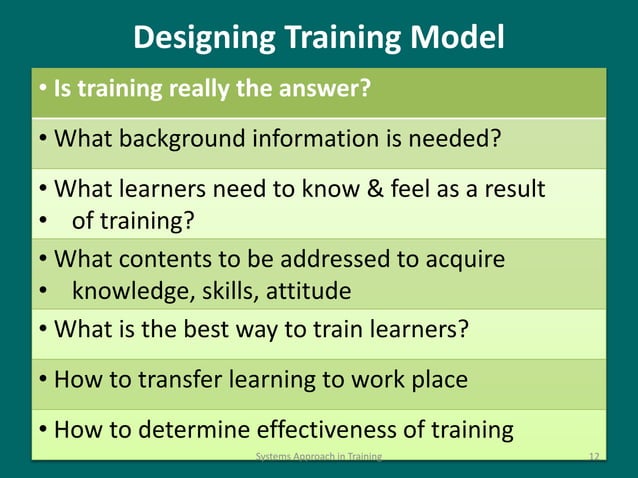 Designing Training Model

• Is training really the answer?

• What background information is needed?

• What learners need to know & feel as a result
• of training?

• What contents to be addressed to acquire
• knowledge, skills, attitude

• What is the best way to train learners?

• How to transfer learning to work place

• How to determine effectiveness of training

Systems Approach in Training

12